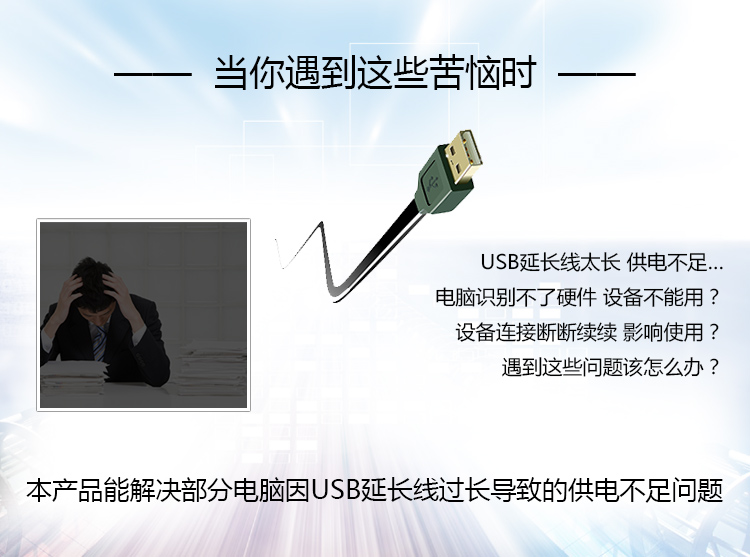 —— 当你遇到这些苦恼时 ——

USB延长线太长 供电不足...
电脑识别不了硬件 设备不能用？
设备连接断断续续 影响使用？
遇到这些问题该怎么办？

本产品能解决部分电脑因USB延长线过长导致的供电不足问题